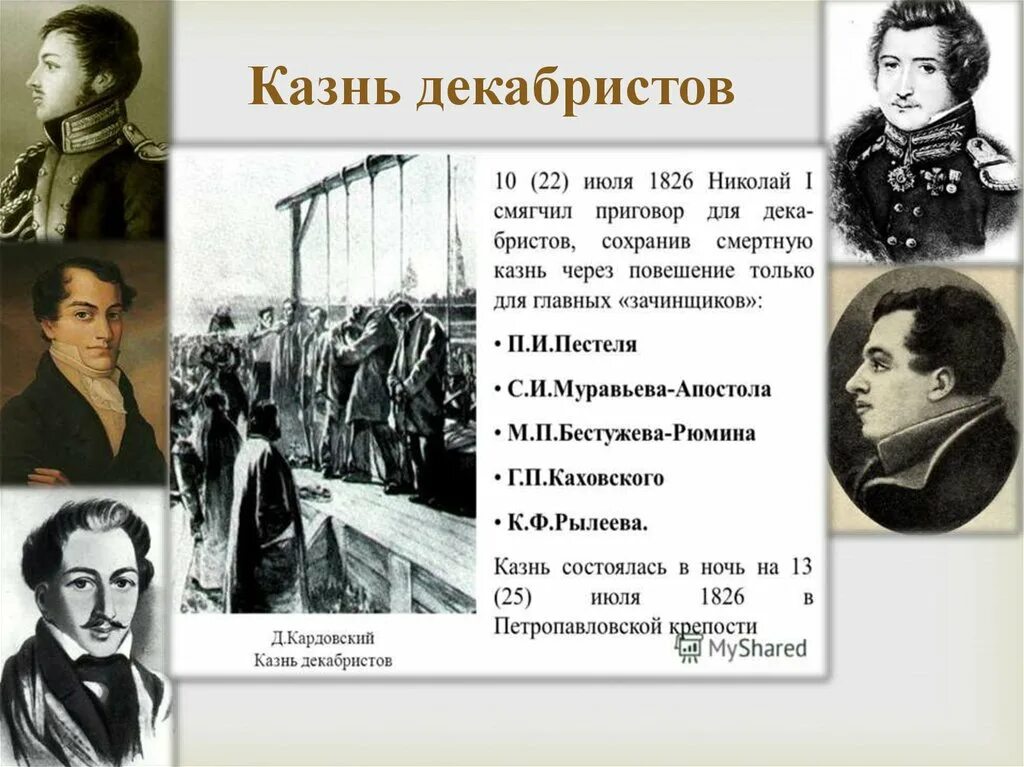 Казнь декабристов

10 (22) июля 1826 Николай I смягчил приговор для декабристов, сохранив смертную казнь через повешение только для главных «зачинщиков»:

• П.И.Пестеля

• С.И.Муравьева-Апостола

• М.П.Бестужева-Рюмина

• Г.П.Каховского

• К.Ф.Рылеева.

Казнь состоялась в ночь на 13 (25) июля 1826 в Петропавловской крепости

Д.Кардовский
Казнь декабристов

MyShared